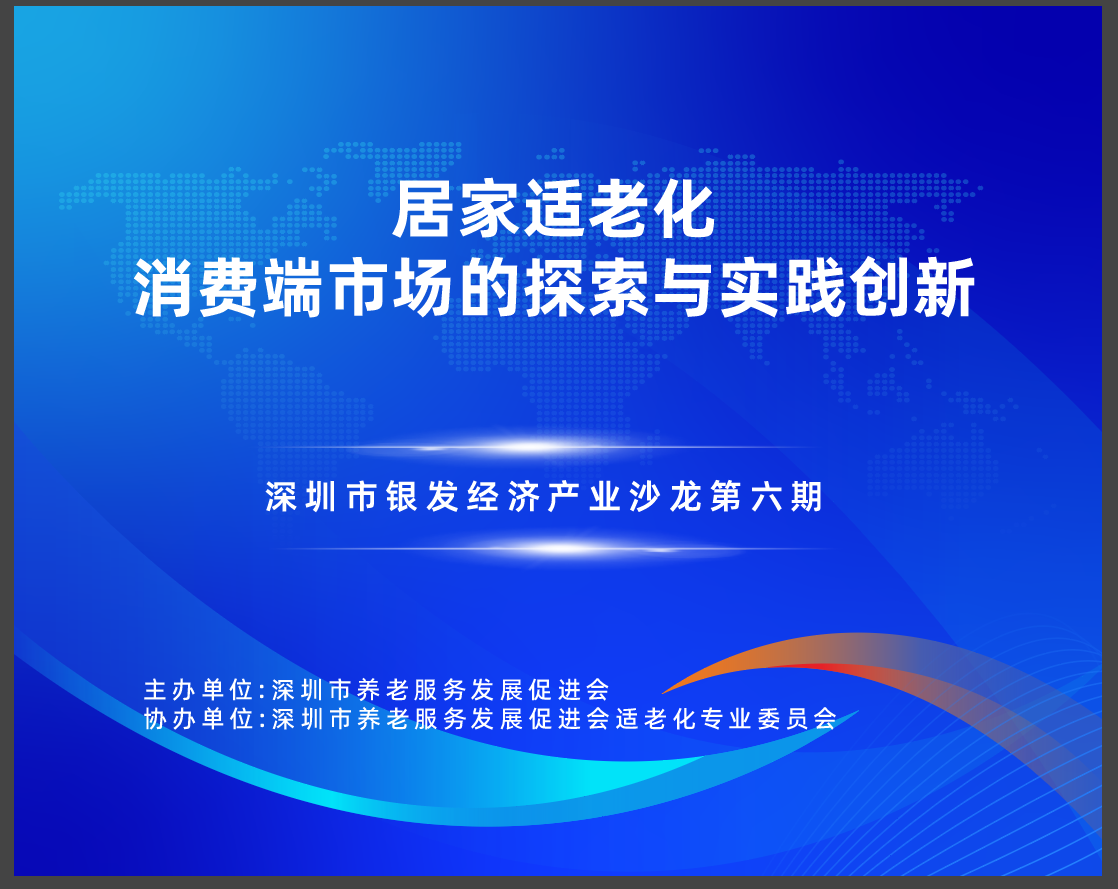 居家适老化
消费端市场的探索与实践创新

深圳市银发经济产业沙龙第六期

主办单位:深圳市养老服务发展促进会
协办单位:深圳市养老服务发展促进会适老化专业委员会